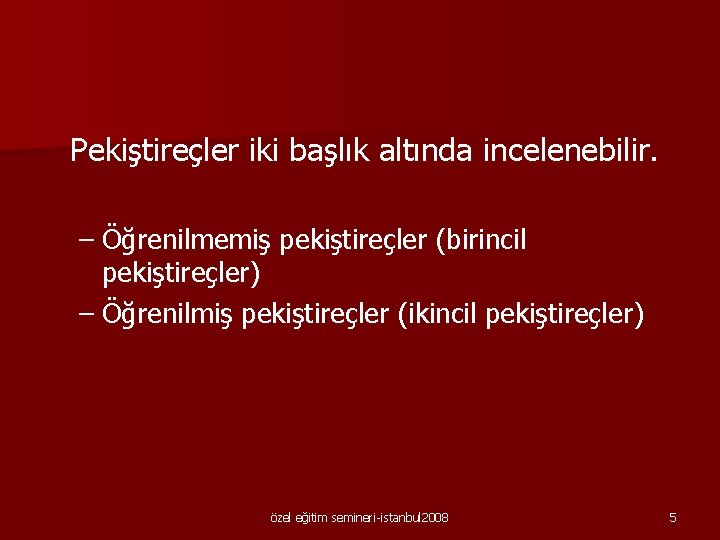 Pekiştireçler iki başlık altında incelenebilir.

– Öğrenilmemiş pekiştireçler (birincil pekiştireçler)
– Öğrenilmiş pekiştireçler (ikincil pekiştireçler)

özel eğitim semineri-istanbul2008

5